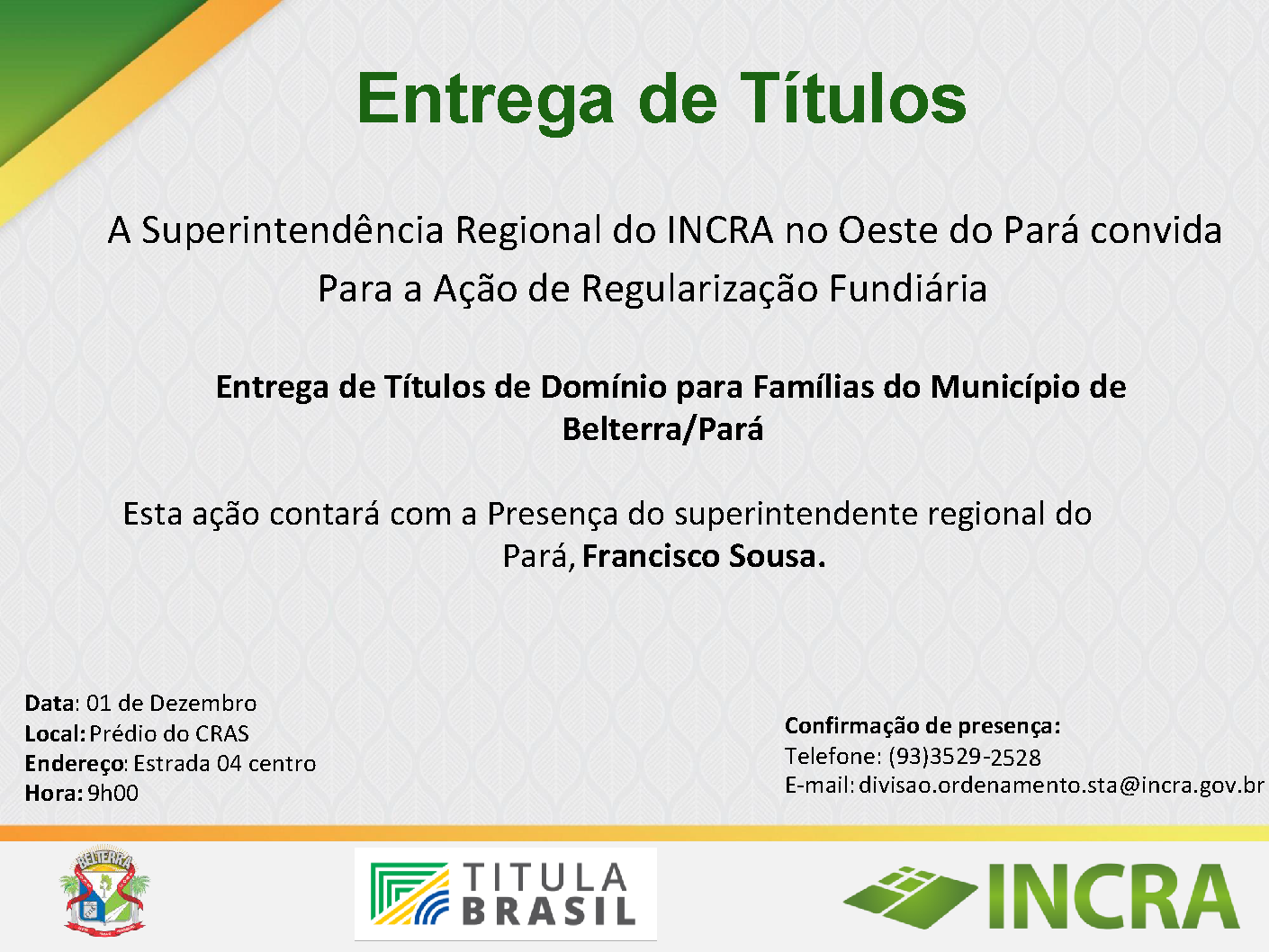 Entrega de Títulos

A Superintendência Regional do INCRA no Oeste do Pará convida Para a Ação de Regularização Fundiária

Entrega de Títulos de Domínio para Famílias do Município de Belterra/Pará

Esta ação contará com a Presença do superintendente regional do Pará, Francisco Sousa.

Data: 01 de Dezembro
Local: Prédio do CRAS
Endereço: Estrada 04 centro
Hora: 9h00

Confirmação de presença:
Telefone: (93)3529-2528
E-mail: divisao.ordenamento.sta@incra.gov.br

BELTERRA

TITULA BRASIL

INCRA